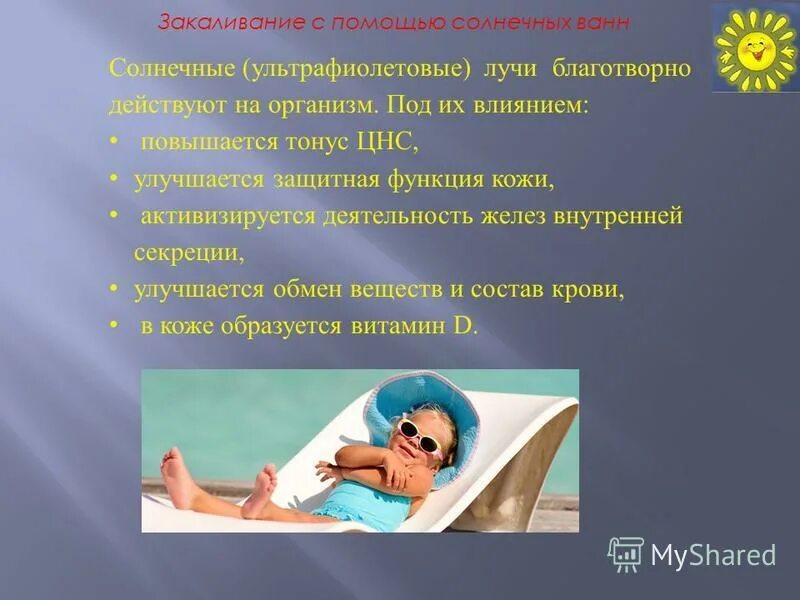 Закаливание с помощью солнечных ванн

Солнечные (ультрафиолетовые) лучи благотворно действуют на организм. Под их влиянием:

• повышается тонус ЦНС,
• улучшается защитная функция кожи,
• активизируется деятельность желез внутренней секреции,
• улучшается обмен веществ и состав крови,
• в коже образуется витамин D.

MyShared